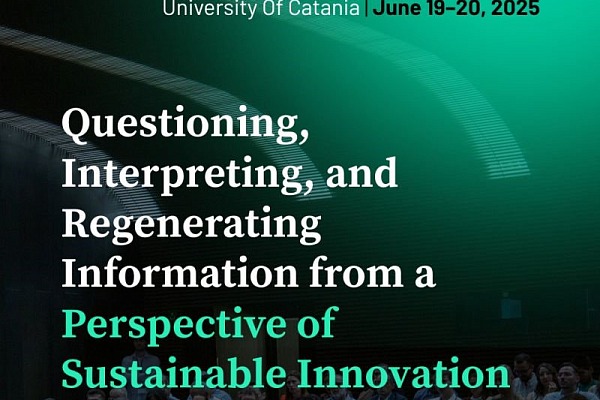 University Of Catania | June 19–20, 2025

Questioning, Interpreting, and Regenerating Information from a Perspective of Sustainable Innovation